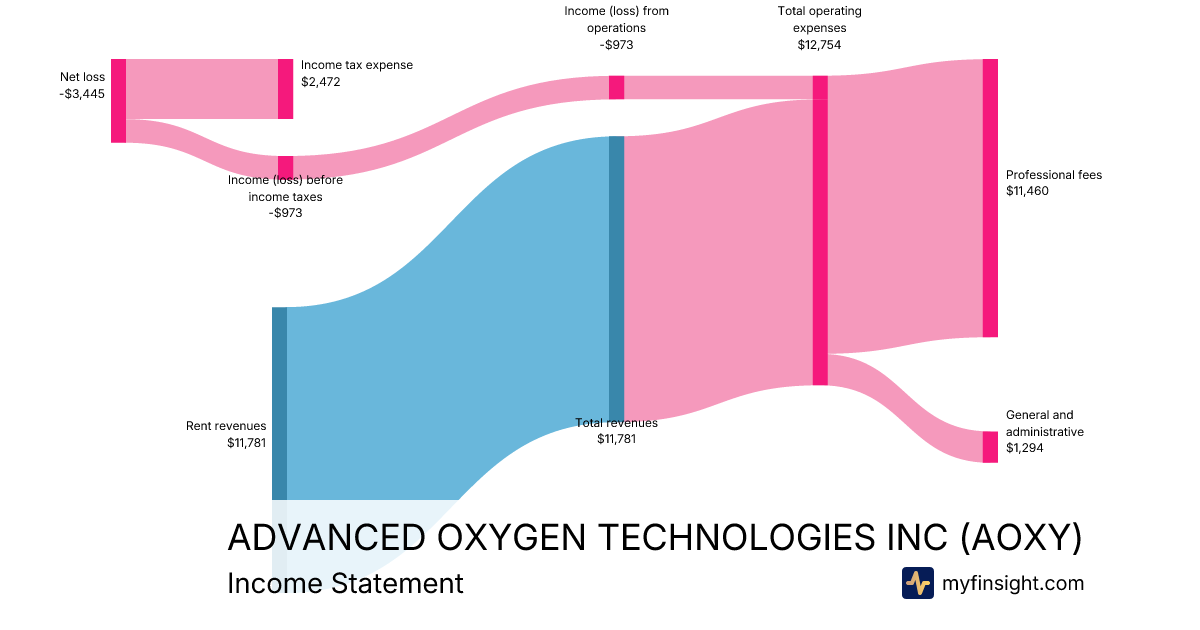 Net loss
-$3,445

Income tax expense
$2,472

Income (loss) before income taxes
-$973

Income (loss) from operations
-$973

Total operating expenses
$12,754

Professional fees
$11,460

General and administrative
$1,294

Rent revenues
$11,781

Total revenues
$11,781

ADVANCED OXYGEN TECHNOLOGIES INC (AOXY)
Income Statement

myfinsight.com